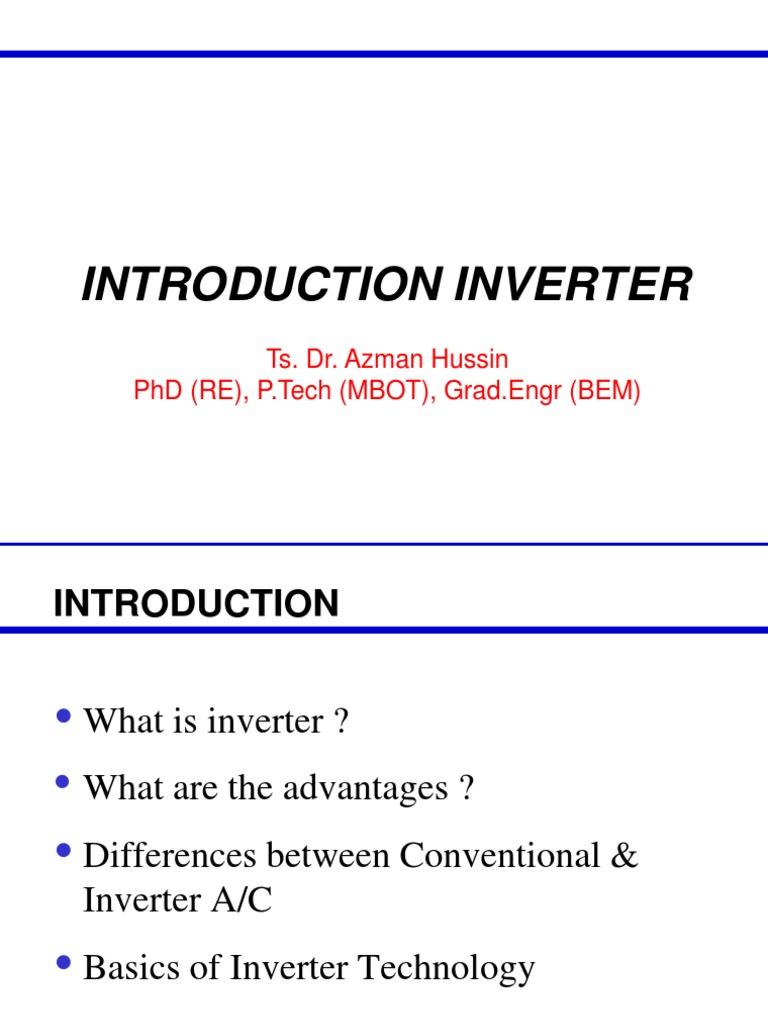 INTRODUCTION INVERTER

Ts. Dr. Azman Hussin
PhD (RE), P.Tech (MBOT), Grad.Engr (BEM)

INTRODUCTION

• What is inverter ?

• What are the advantages ?

• Differences between Conventional & Inverter A/C

• Basics of Inverter Technology